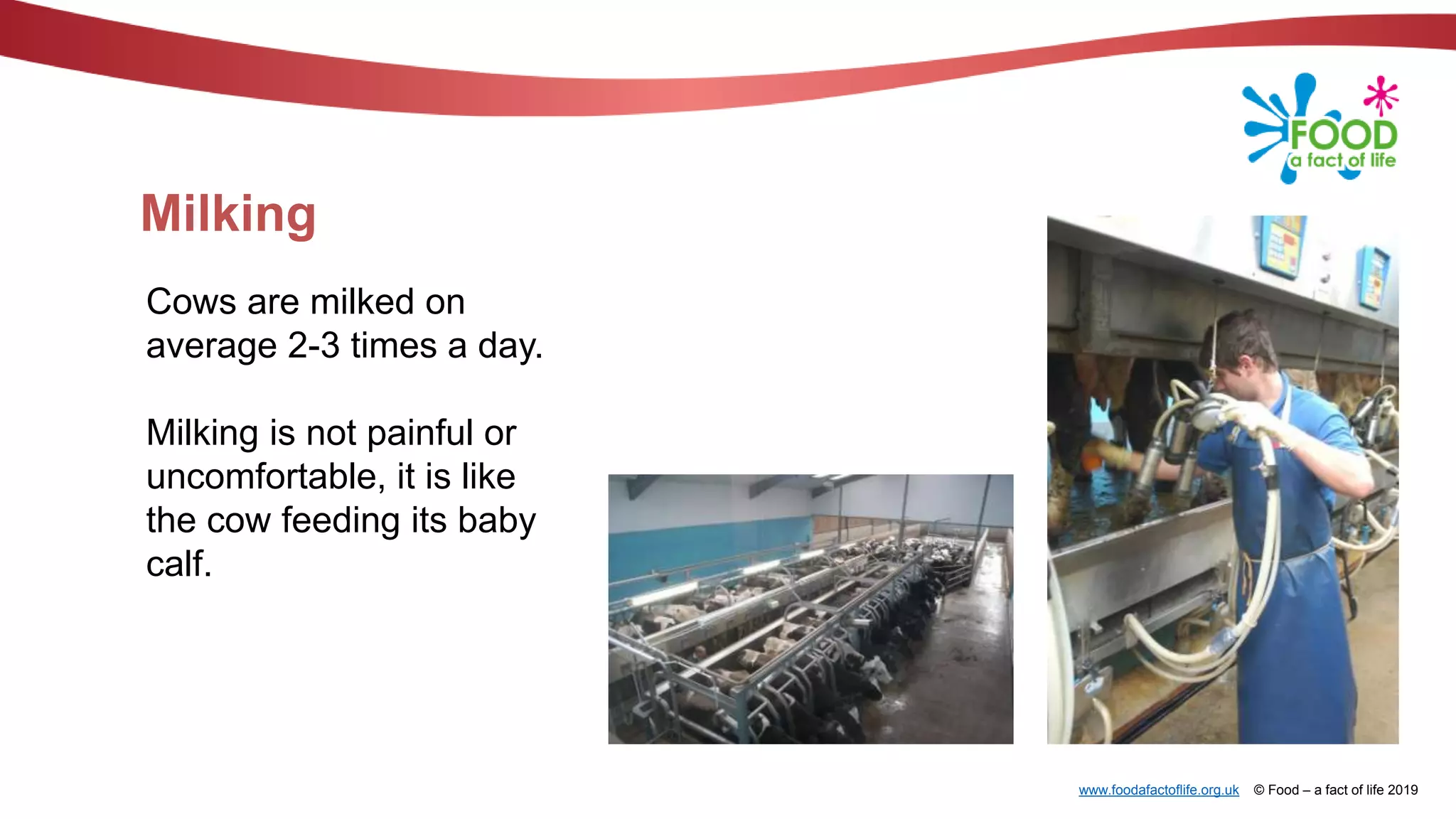 FOOD
a fact of life

Milking

Cows are milked on average 2-3 times a day.

Milking is not painful or uncomfortable, it is like the cow feeding its baby calf.

www.foodafactoflife.org.uk © Food – a fact of life 2019